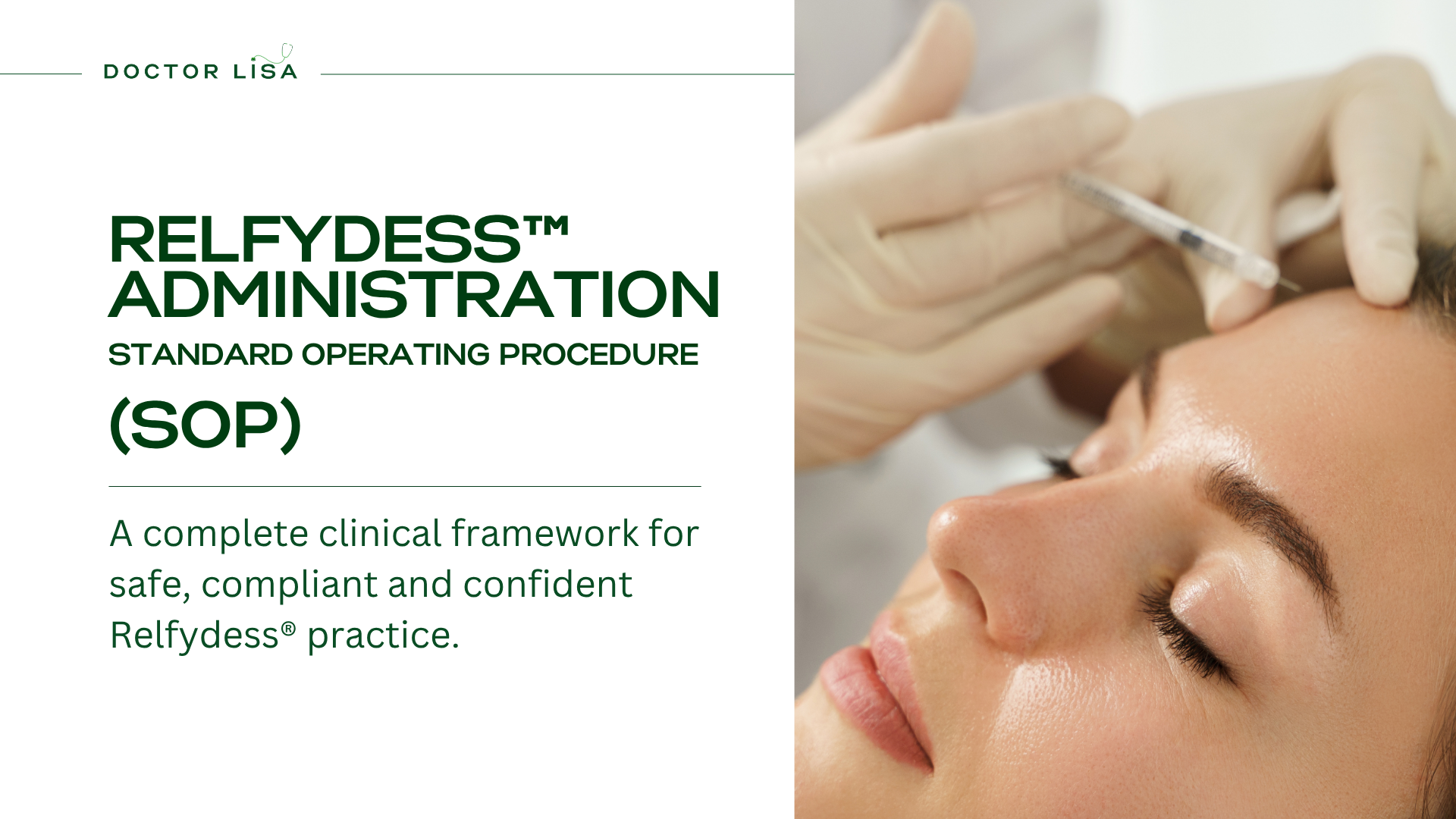 DOCTOR LISA

RELFYDESS™ ADMINISTRATION

STANDARD OPERATING PROCEDURE

(SOP)

A complete clinical framework for safe, compliant and confident Relfydess® practice.